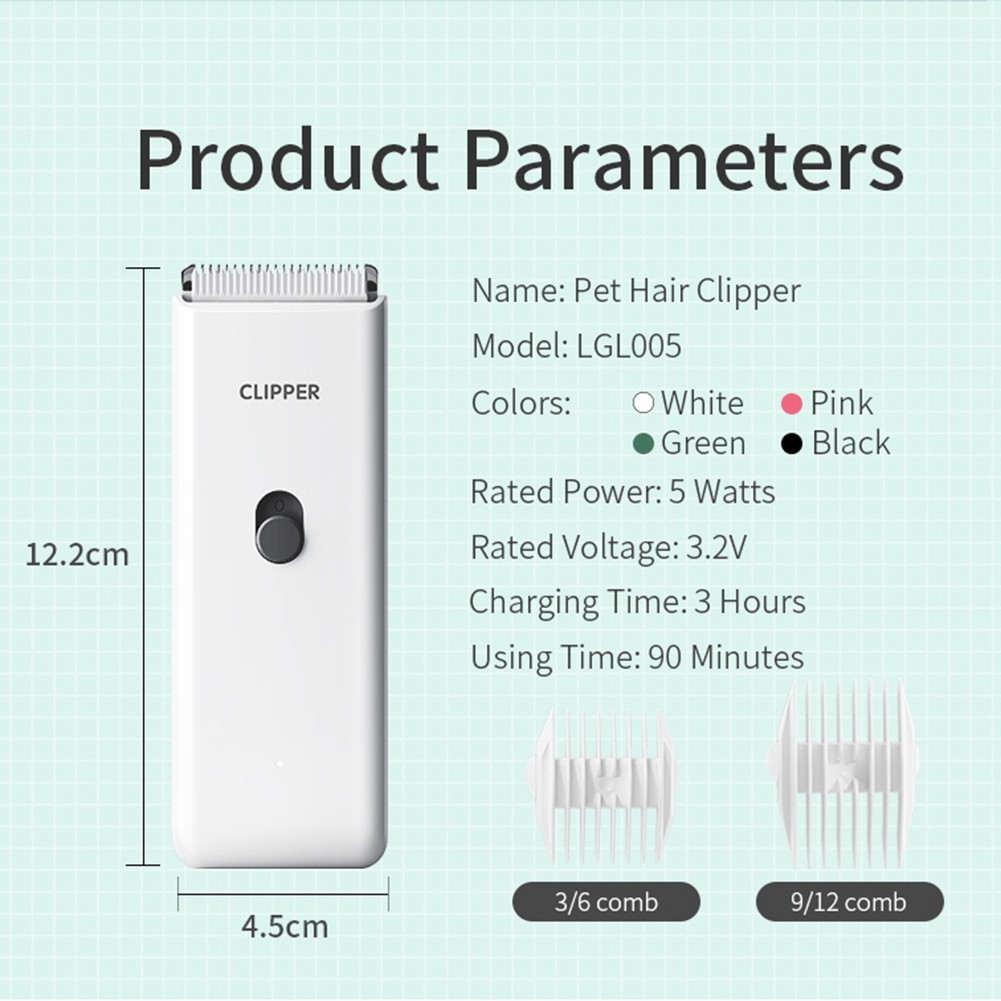 Product Parameters

12.2cm

CLIPPER

4.5cm

Name: Pet Hair Clipper

Model: LGL005

Colors: White Pink Green Black

Rated Power: 5 Watts

Rated Voltage: 3.2V

Charging Time: 3 Hours

Using Time: 90 Minutes

3/6 comb

9/12 comb